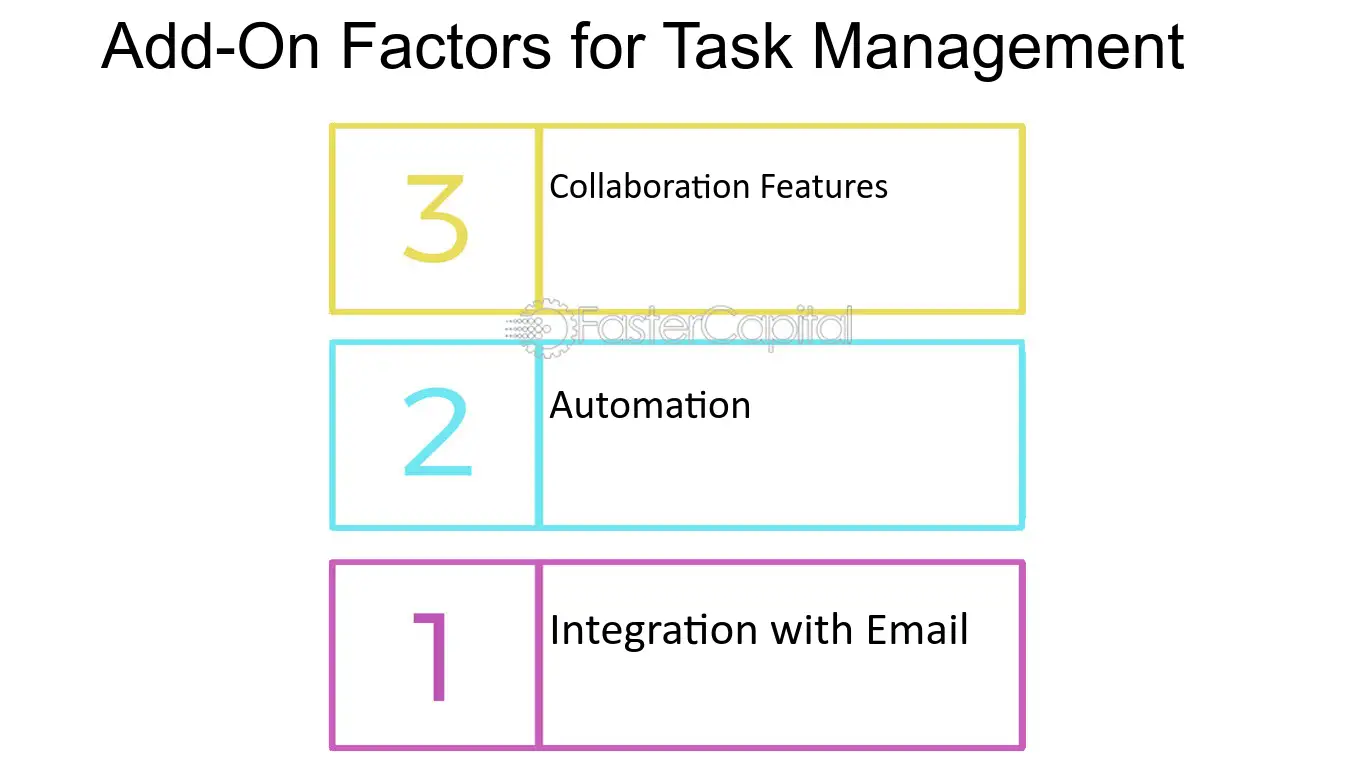 Add-On Factors for Task Management

3

Collaboration Features

2

Automation

1

Integration with Email

FasterCapital